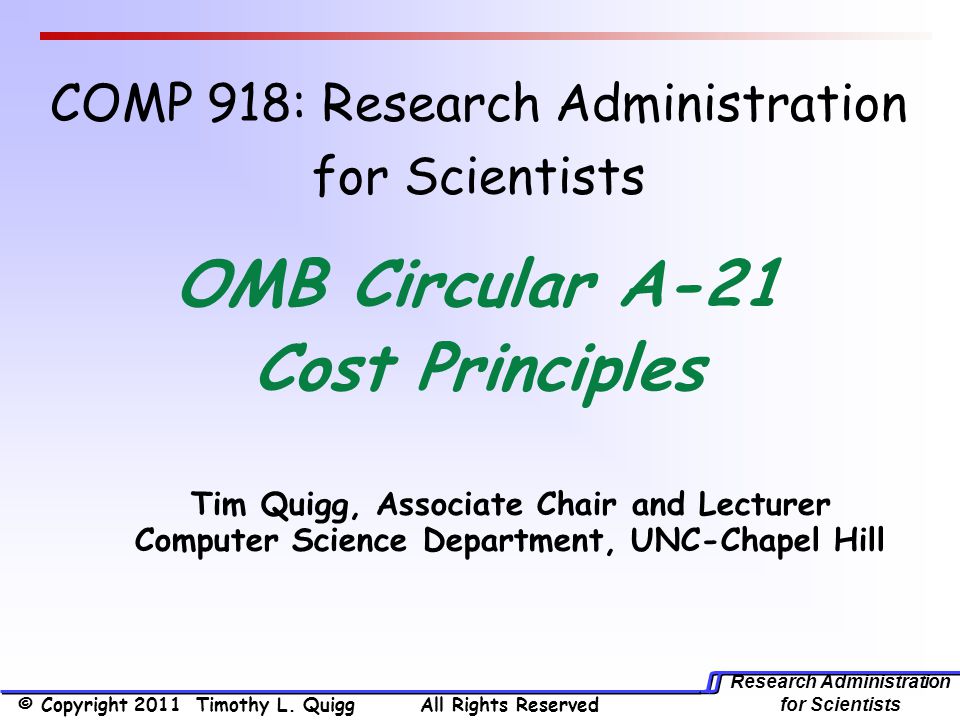 COMP 918: Research Administration for Scientists

OMB Circular A-21
Cost Principles

Tim Quigg, Associate Chair and Lecturer
Computer Science Department, UNC-Chapel Hill

© Copyright 2011 Timothy L. Quigg All Rights Reserved

Research Administration for Scientists